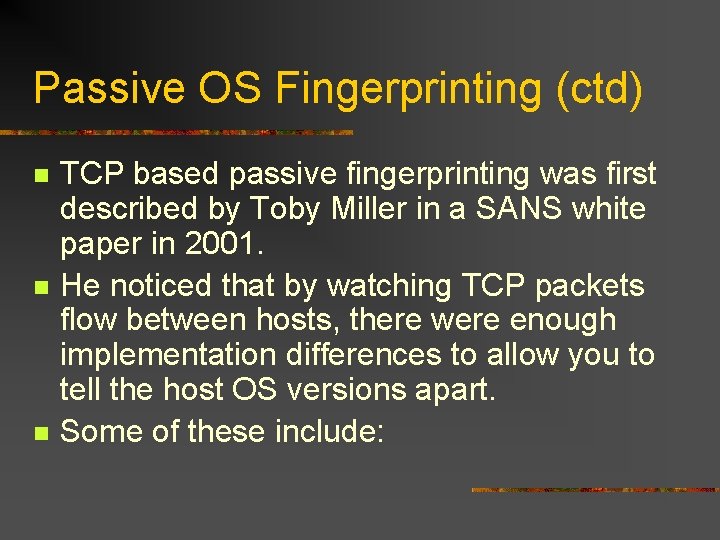 Passive OS Fingerprinting (ctd)

- TCP based passive fingerprinting was first described by Toby Miller in a SANS white paper in 2001.
- He noticed that by watching TCP packets flow between hosts, there were enough implementation differences to allow you to tell the host OS versions apart.
- Some of these include: